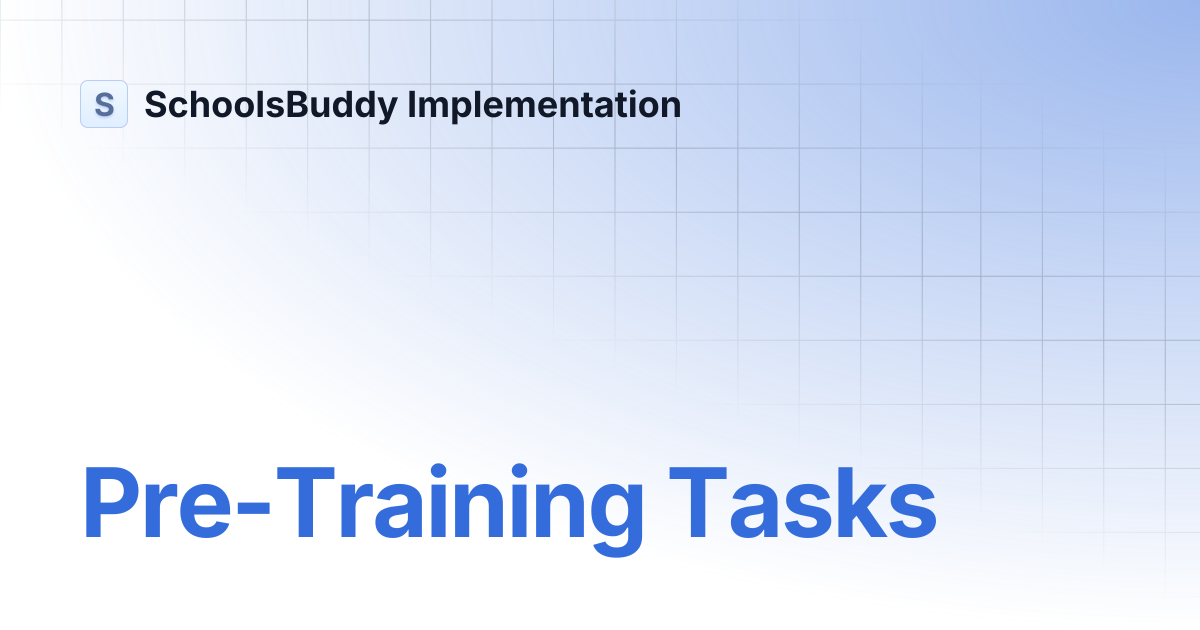 S SchoolsBuddy Implementation

Pre-Training Tasks